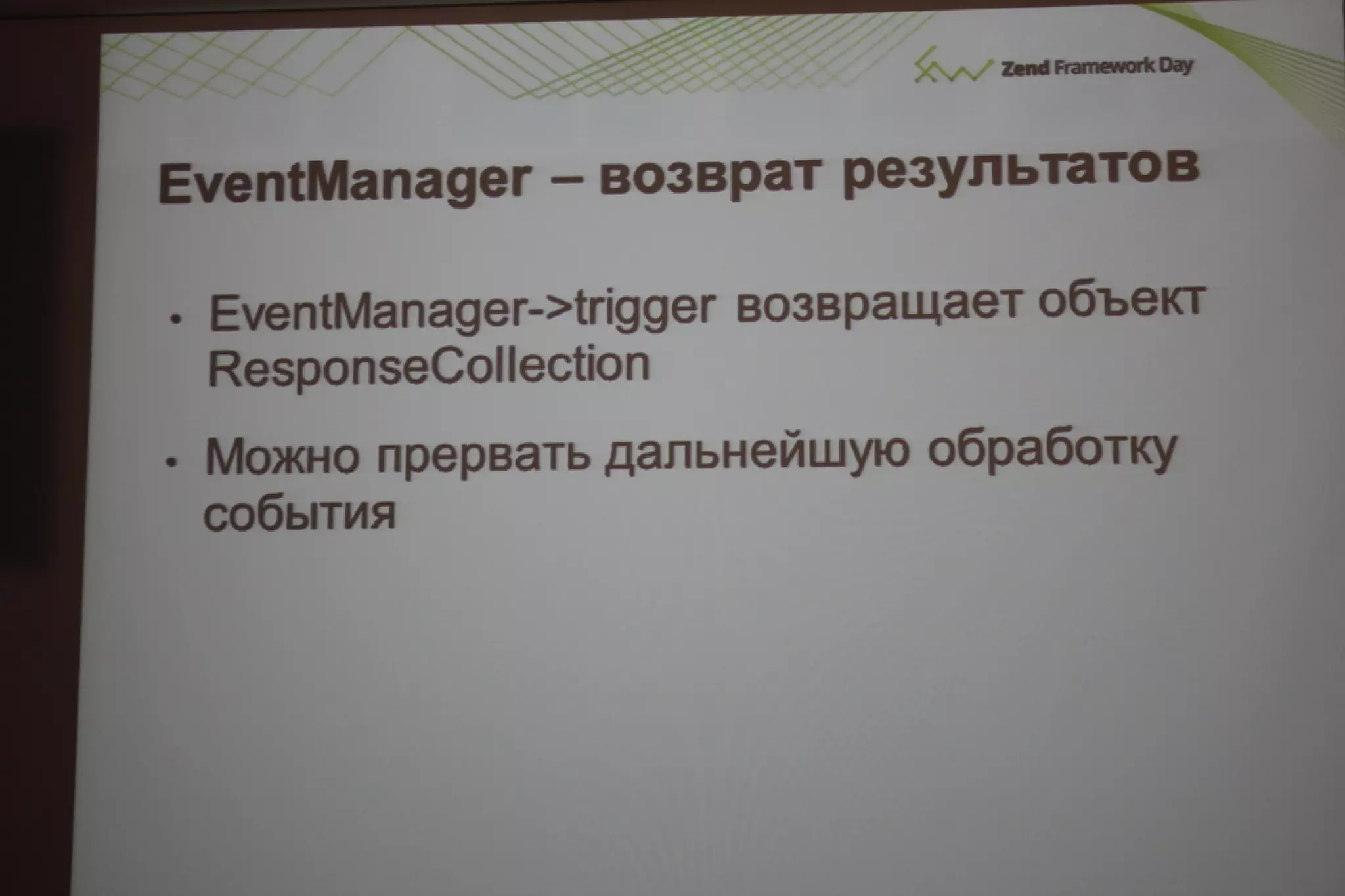 Zend Framework Day

EventManager – возврат результатов

• EventManager->trigger возвращает объект ResponseCollection

• Можно прервать дальнейшую обработку события